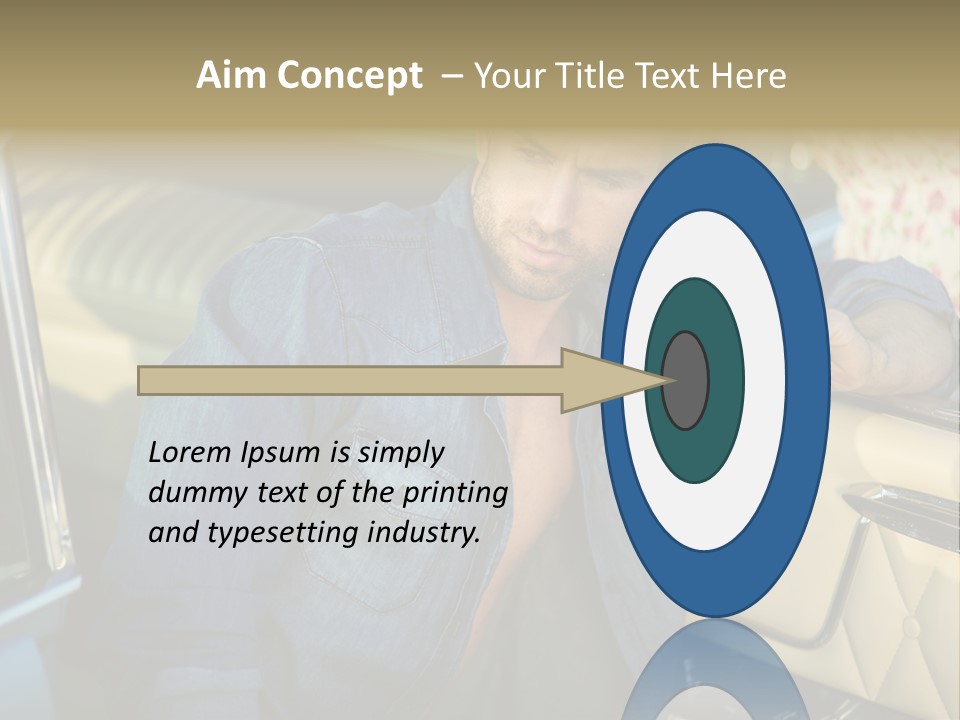 Aim Concept – Your Title Text Here

Lorem Ipsum is simply dummy text of the printing and typesetting industry.